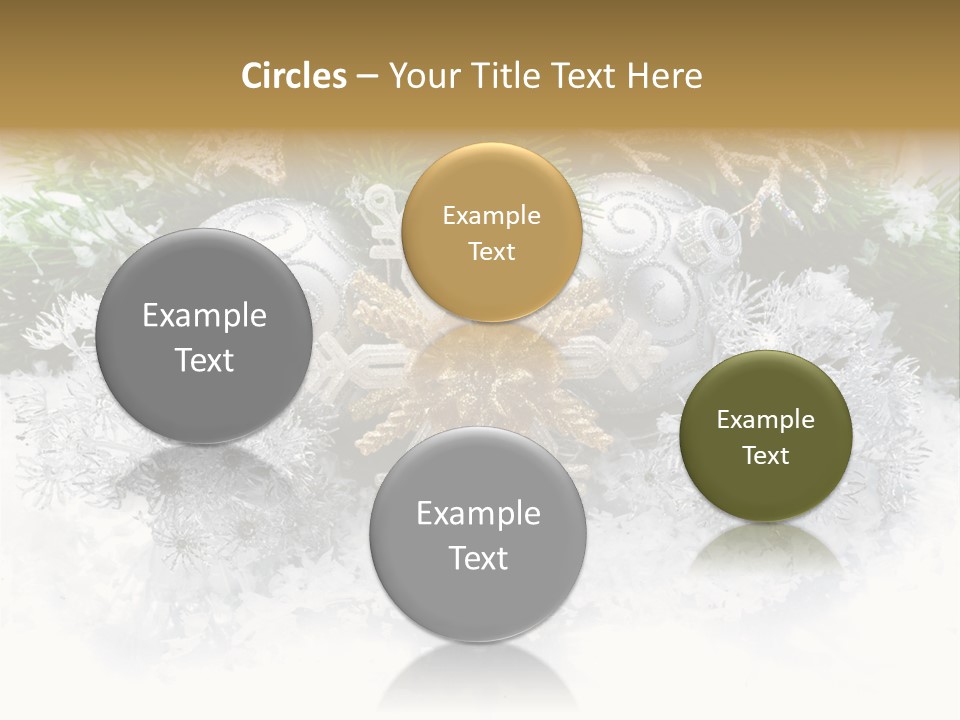 Circles – Your Title Text Here

Example Text

Example Text

Example Text

Example Text